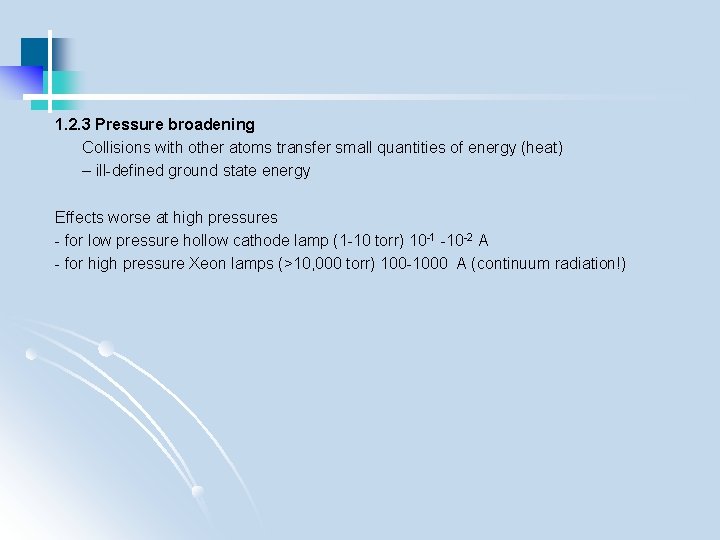 1.2.3 Pressure broadening

Collisions with other atoms transfer small quantities of energy (heat)
– ill-defined ground state energy

Effects worse at high pressures
- for low pressure hollow cathode lamp (1-10 torr) $10^{-1}$ -$10^{-2}$ A
- for high pressure Xeon lamps (>10,000 torr) 100-1000 A (continuum radiation!)